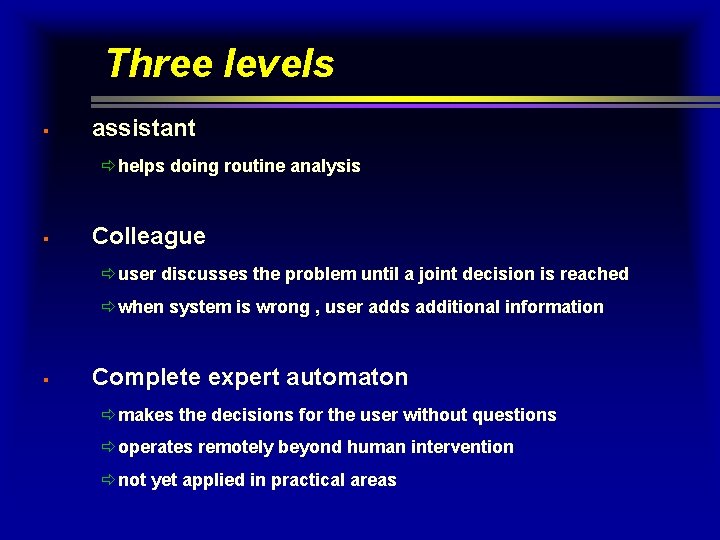 Three levels

▪ assistant

⇨ helps doing routine analysis

▪ Colleague

⇨ user discusses the problem until a joint decision is reached

⇨ when system is wrong , user adds additional information

▪ Complete expert automaton

⇨ makes the decisions for the user without questions

⇨ operates remotely beyond human intervention

⇨ not yet applied in practical areas